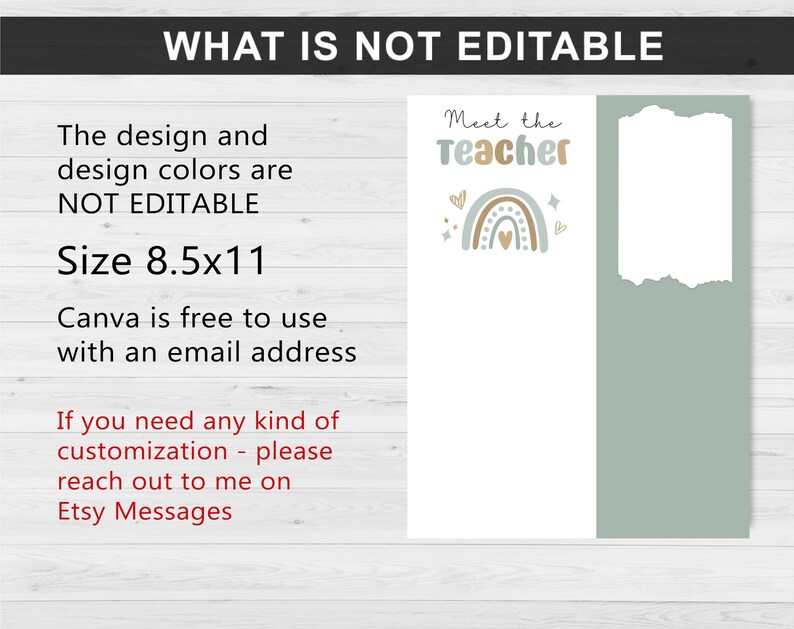 WHAT IS NOT EDITABLE

The design and design colors are NOT EDITABLE

Size 8.5x11

Canva is free to use with an email address

If you need any kind of customization - please reach out to me on Etsy Messages

Meet the Teacher